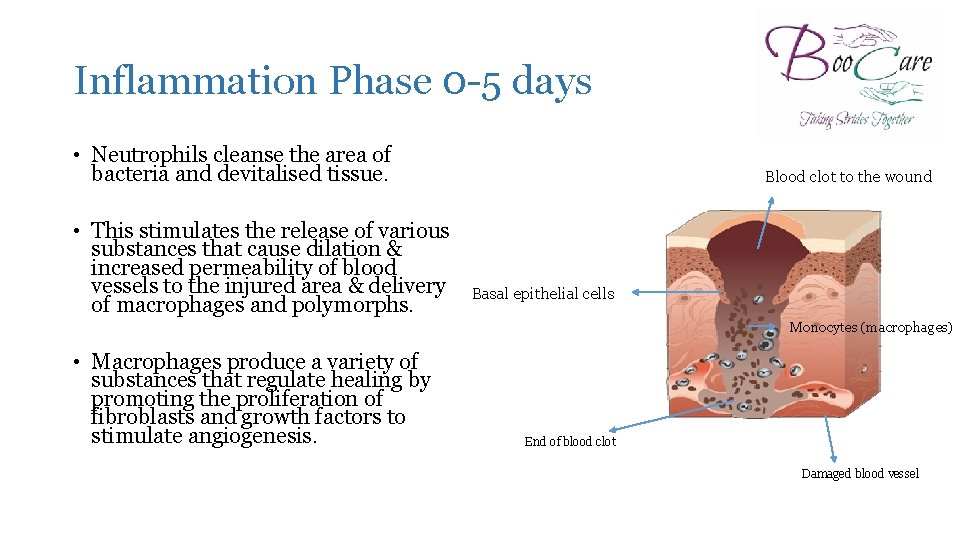 Inflammation Phase 0-5 days

BooCare
Taking Strides Together

• Neutrophils cleanse the area of bacteria and devitalised tissue.

• This stimulates the release of various substances that cause dilation & increased permeability of blood vessels to the injured area & delivery of macrophages and polymorphs.

• Macrophages produce a variety of substances that regulate healing by promoting the proliferation of fibroblasts and growth factors to stimulate angiogenesis.

Blood clot to the wound

Basal epithelial cells

Monocytes (macrophages)

End of blood clot

Damaged blood vessel